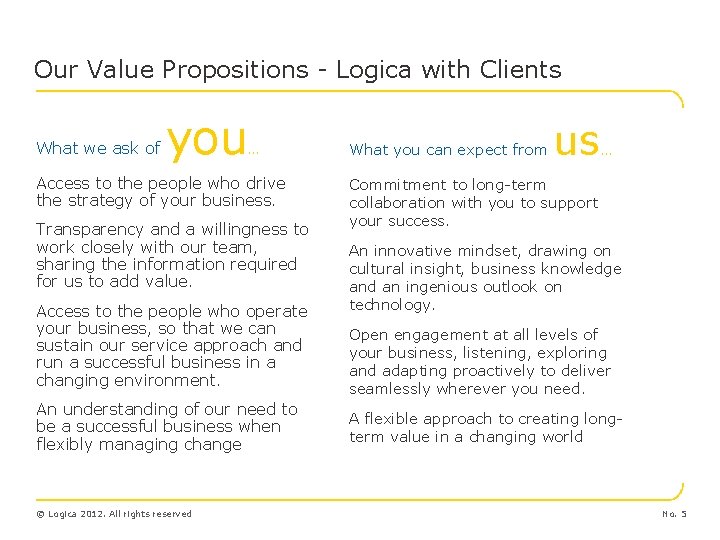 Our Value Propositions - Logica with Clients

What we ask of you…

Access to the people who drive the strategy of your business.

Transparency and a willingness to work closely with our team, sharing the information required for us to add value.

Access to the people who operate your business, so that we can sustain our service approach and run a successful business in a changing environment.

An understanding of our need to be a successful business when flexibly managing change

What you can expect from us…

Commitment to long-term collaboration with you to support your success.

An innovative mindset, drawing on cultural insight, business knowledge and an ingenious outlook on technology.

Open engagement at all levels of your business, listening, exploring and adapting proactively to deliver seamlessly wherever you need.

A flexible approach to creating long-term value in a changing world

© Logica 2012. All rights reserved

No. 5